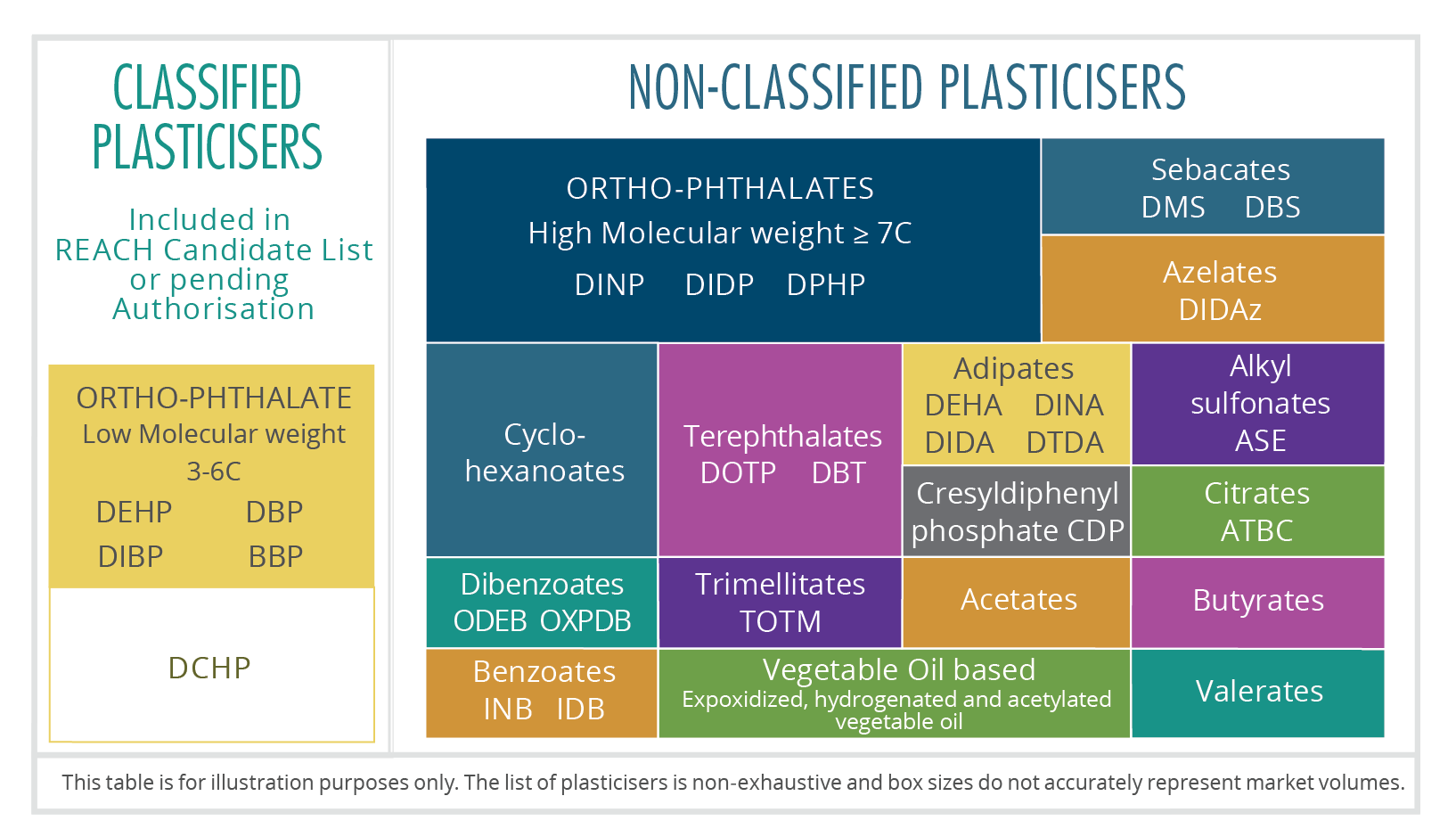 CLASSIFIED PLASTICISERS

Included in REACH Candidate List or pending Authorisation

ORTHO-PHTHALATE
Low Molecular weight
3-6C
DEHP DBP
DIBP BBP

DCHP

NON-CLASSIFIED PLASTICISERS

ORTHO-PHTHALATES
High Molecular weight ≥ 7C
DINP DIDP DPHP

Sebacates
DMS DBS

Azelates
DIDAz

Cyclo-hexanoates

Terephthalates
DOTP DBT

Adipates
DEHA DINA
DIDA DTDA

Alkyl sulfonates
ASE

Cresyldiphenyl phosphate CDP

Citrates
ATBC

Dibenzoates
ODEB OXPDB

Trimellitates
TOTM

Acetates

Butyrates

Benzoates
INB IDB

Vegetable Oil based
Expoxidized, hydrogenated and acetylated vegetable oil

Valerates

This table is for illustration purposes only. The list of plasticisers is non-exhaustive and box sizes do not accurately represent market volumes.